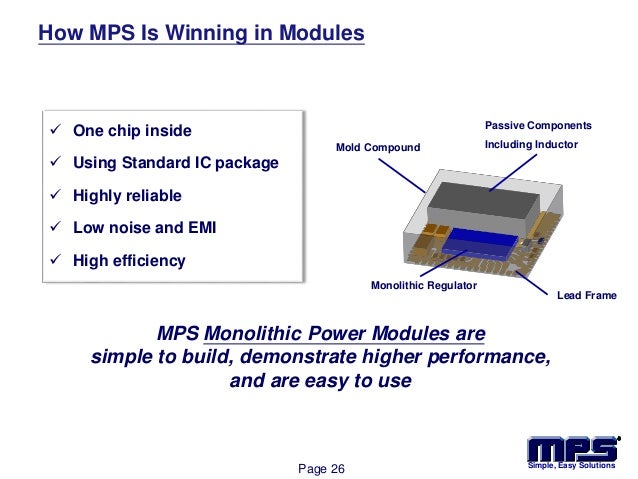 How MPS Is Winning in Modules

✓ One chip inside
✓ Using Standard IC package
✓ Highly reliable
✓ Low noise and EMI
✓ High efficiency

Mold Compound

Passive Components Including Inductor

Monolithic Regulator

Lead Frame

MPS Monolithic Power Modules are simple to build, demonstrate higher performance, and are easy to use

Page 26

MPS
Simple, Easy Solutions